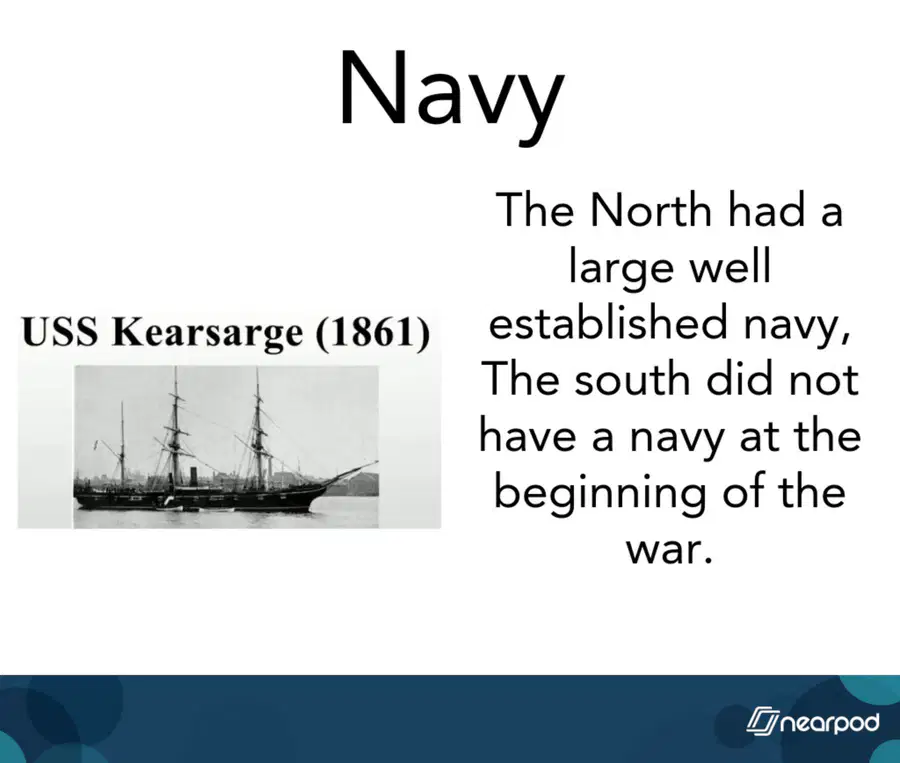 Navy

USS Kearsarge (1861)

The North had a large well established navy, The south did not have a navy at the beginning of the war.

nearpod